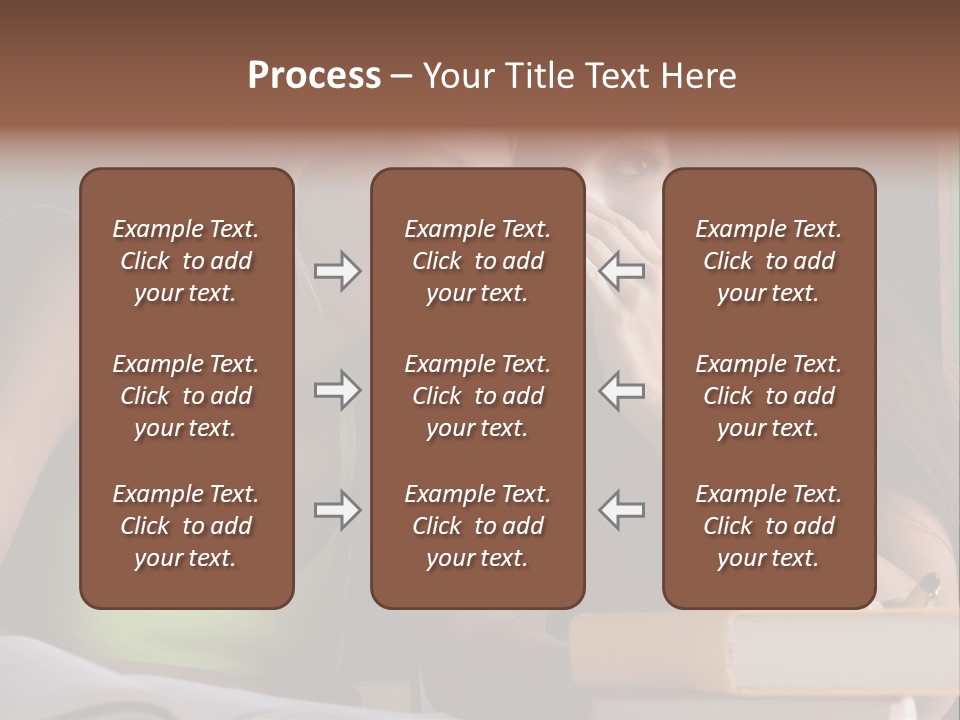 Process – Your Title Text Here

Example Text. Click to add your text.

Example Text. Click to add your text.

Example Text. Click to add your text.

Example Text. Click to add your text.

Example Text. Click to add your text.

Example Text. Click to add your text.

Example Text. Click to add your text.

Example Text. Click to add your text.

Example Text. Click to add your text.